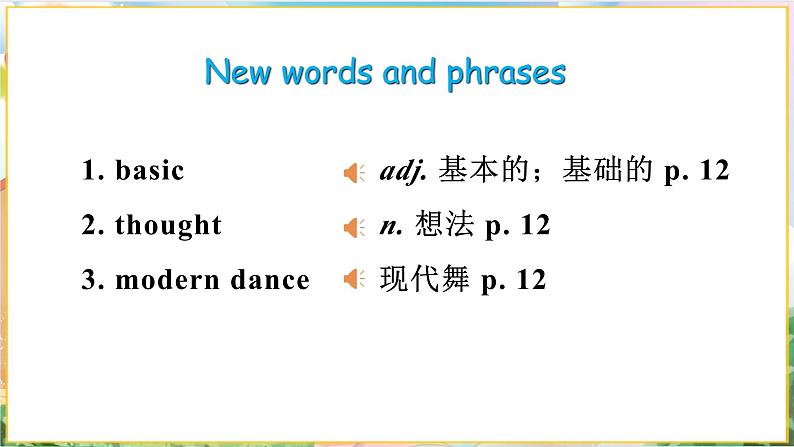 New words and phrases

1. basic adj. 基本的；基础的 p. 12

2. thought n. 想法 p. 12

3. modern dance 现代舞 p. 12